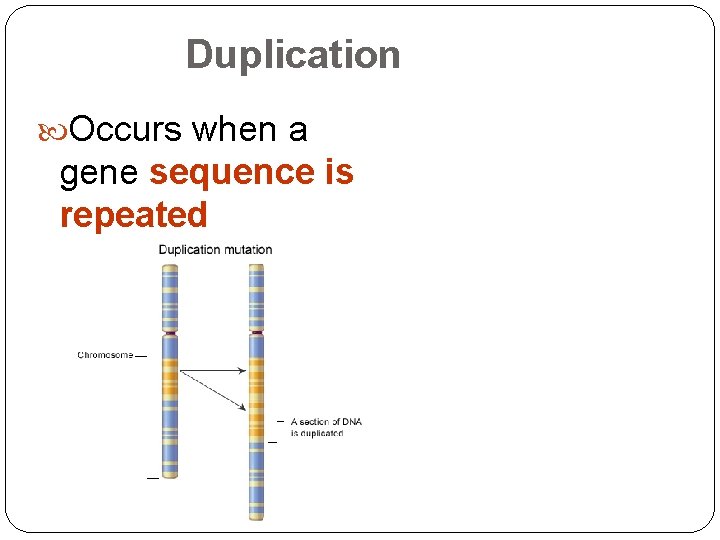 Duplication

Occurs when a gene sequence is repeated

Duplication mutation

Chromosome

A section of DNA is duplicated